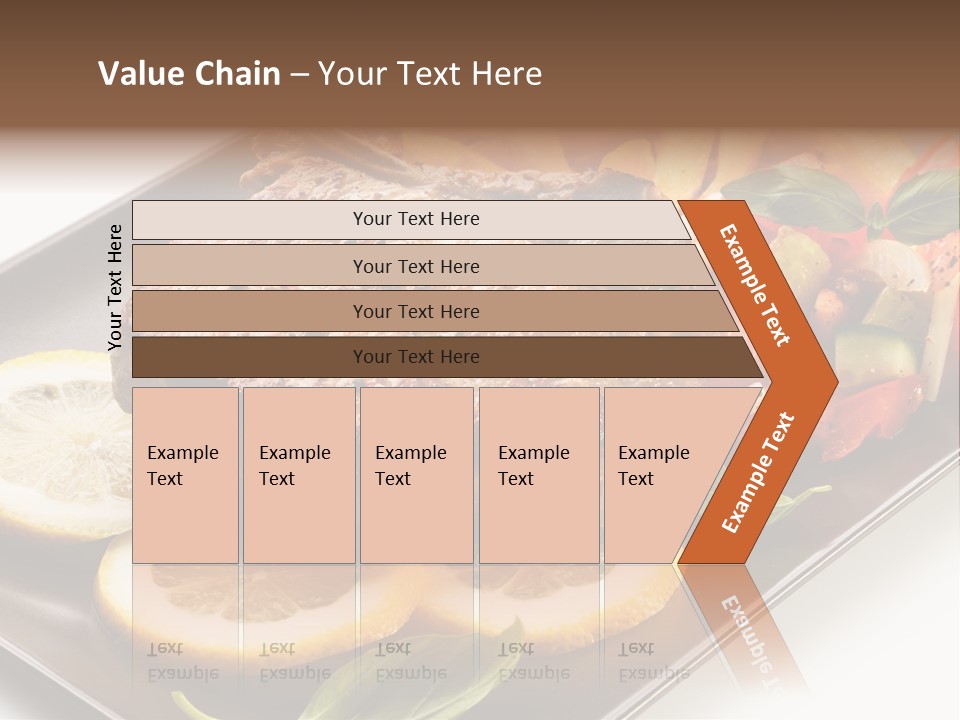 Value Chain – Your Text Here

Your Text Here

Your Text Here

Your Text Here

Your Text Here

Your Text Here

Example Text

Example Text

Example Text

Example Text

Example Text

Example Text

Example Text